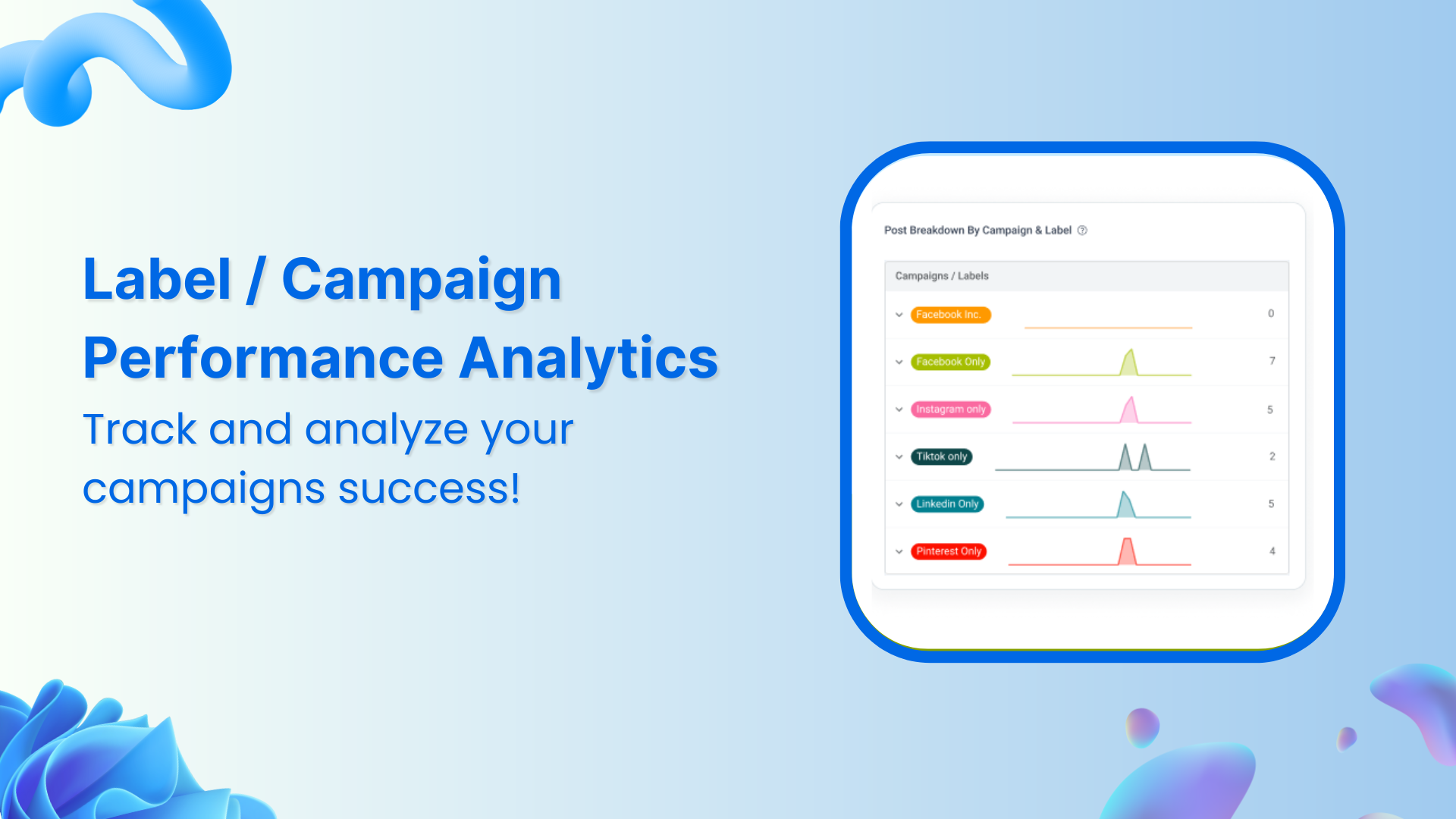 Label / Campaign Performance Analytics

Track and analyze your campaigns success!

Post Breakdown By Campaign & Label

| Campaigns / Labels | |
|---|---|
| Facebook Inc. | 0 |
| Facebook Only | 7 |
| Instagram only | 5 |
| Tiktok only | 2 |
| Linkedin Only | 5 |
| Pinterest Only | 4 |